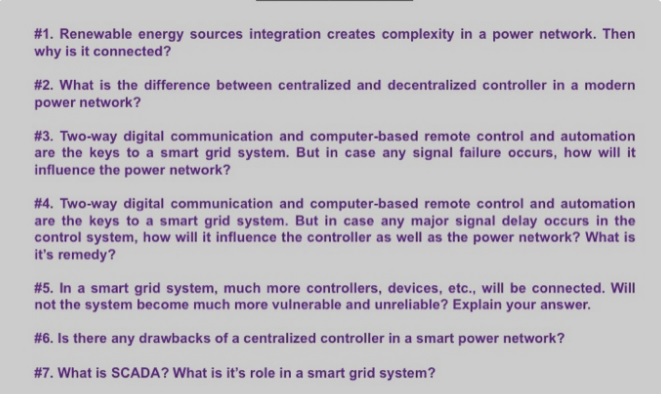 #1. Renewable energy sources integration creates complexity in a power network. Then why is it connected?

#2. What is the difference between centralized and decentralized controller in a modern power network?

#3. Two-way digital communication and computer-based remote control and automation are the keys to a smart grid system. But in case any signal failure occurs, how will it influence the power network?

#4. Two-way digital communication and computer-based remote control and automation are the keys to a smart grid system. But in case any major signal delay occurs in the control system, how will it influence the controller as well as the power network? What is it's remedy?

#5. In a smart grid system, much more controllers, devices, etc., will be connected. Will not the system become much more vulnerable and unreliable? Explain your answer.

#6. Is there any drawbacks of a centralized controller in a smart power network?

#7. What is SCADA? What is it's role in a smart grid system?